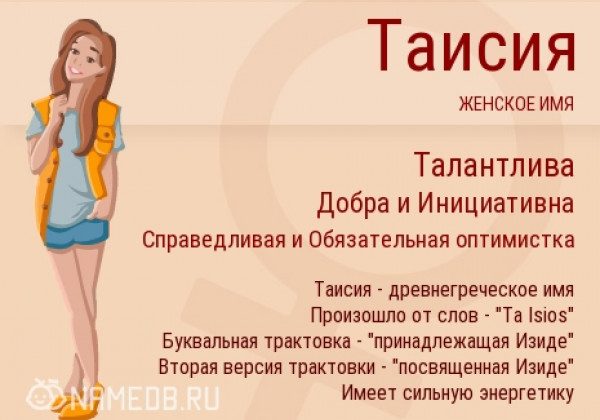 Таисия

ЖЕНСКОЕ ИМЯ

Талантлива
Добра и Инициативна
Справедливая и Обязательная оптимистка

Таисия - древнегреческое имя
Произошло от слов - "Ta Isios"
Буквальная трактовка - "принадлежащая Изиде"
Вторая версия трактовки - "посвященная Изиде"
Имеет сильную энергетику

NAMEDB.RU